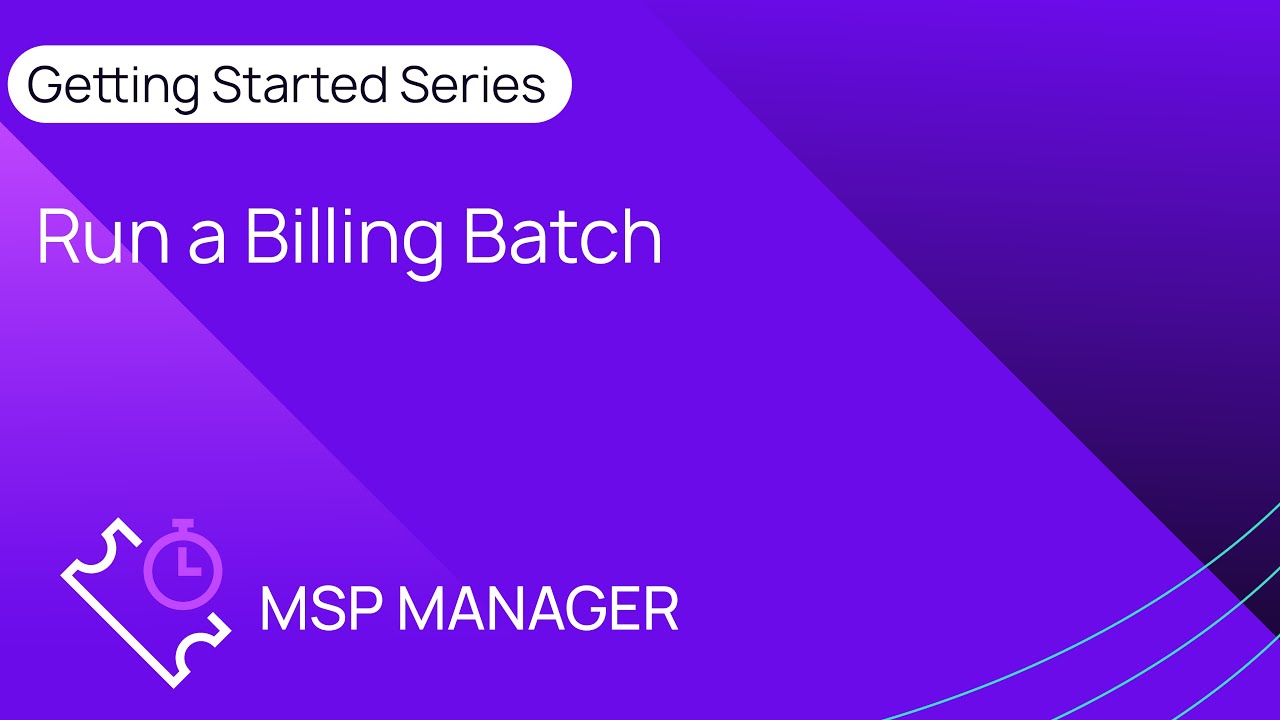 Getting Started Series

Run a Billing Batch

MSP MANAGER